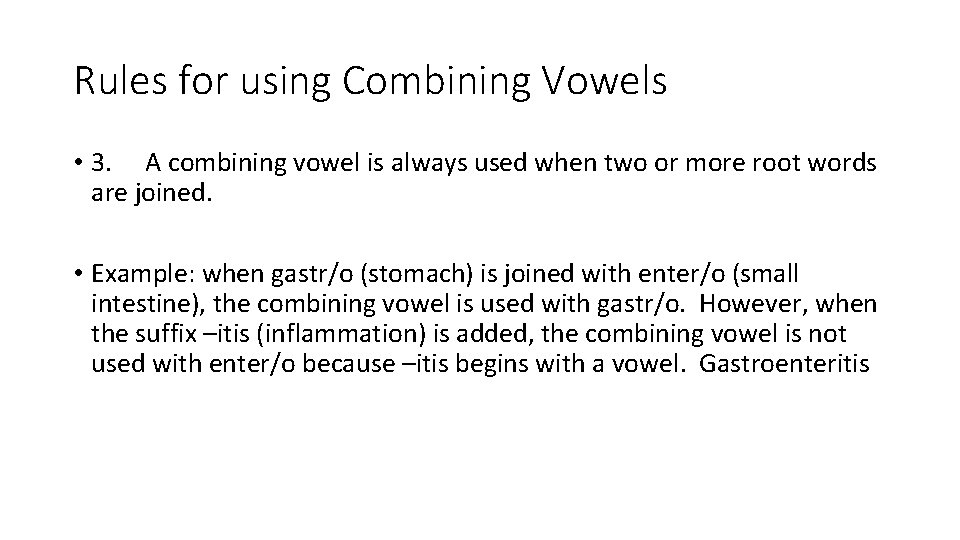 Rules for using Combining Vowels

• 3. A combining vowel is always used when two or more root words are joined.

• Example: when gastr/o (stomach) is joined with enter/o (small intestine), the combining vowel is used with gastr/o. However, when the suffix –itis (inflammation) is added, the combining vowel is not used with enter/o because –itis begins with a vowel. Gastroenteritis